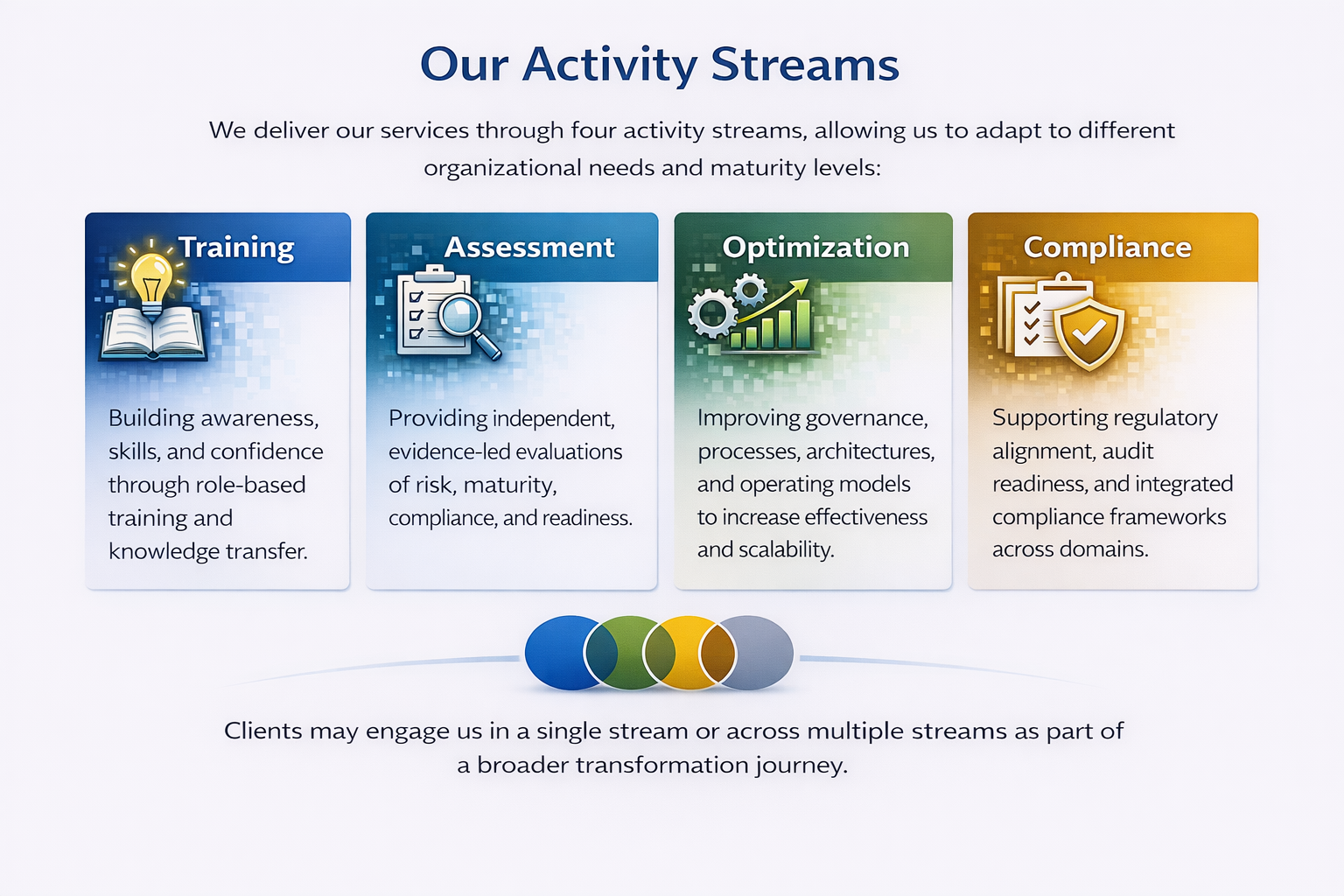 Our Activity Streams

We deliver our services through four activity streams, allowing us to adapt to different organizational needs and maturity levels:

Training

Building awareness, skills, and confidence through role-based training and knowledge transfer.

Assessment

Providing independent, evidence-led evaluations of risk, maturity, compliance, and readiness.

Optimization

Improving governance, processes, architectures, and operating models to increase effectiveness and scalability.

Compliance

Supporting regulatory alignment, audit readiness, and integrated compliance frameworks across domains.

Clients may engage us in a single stream or across multiple streams as part of a broader transformation journey.